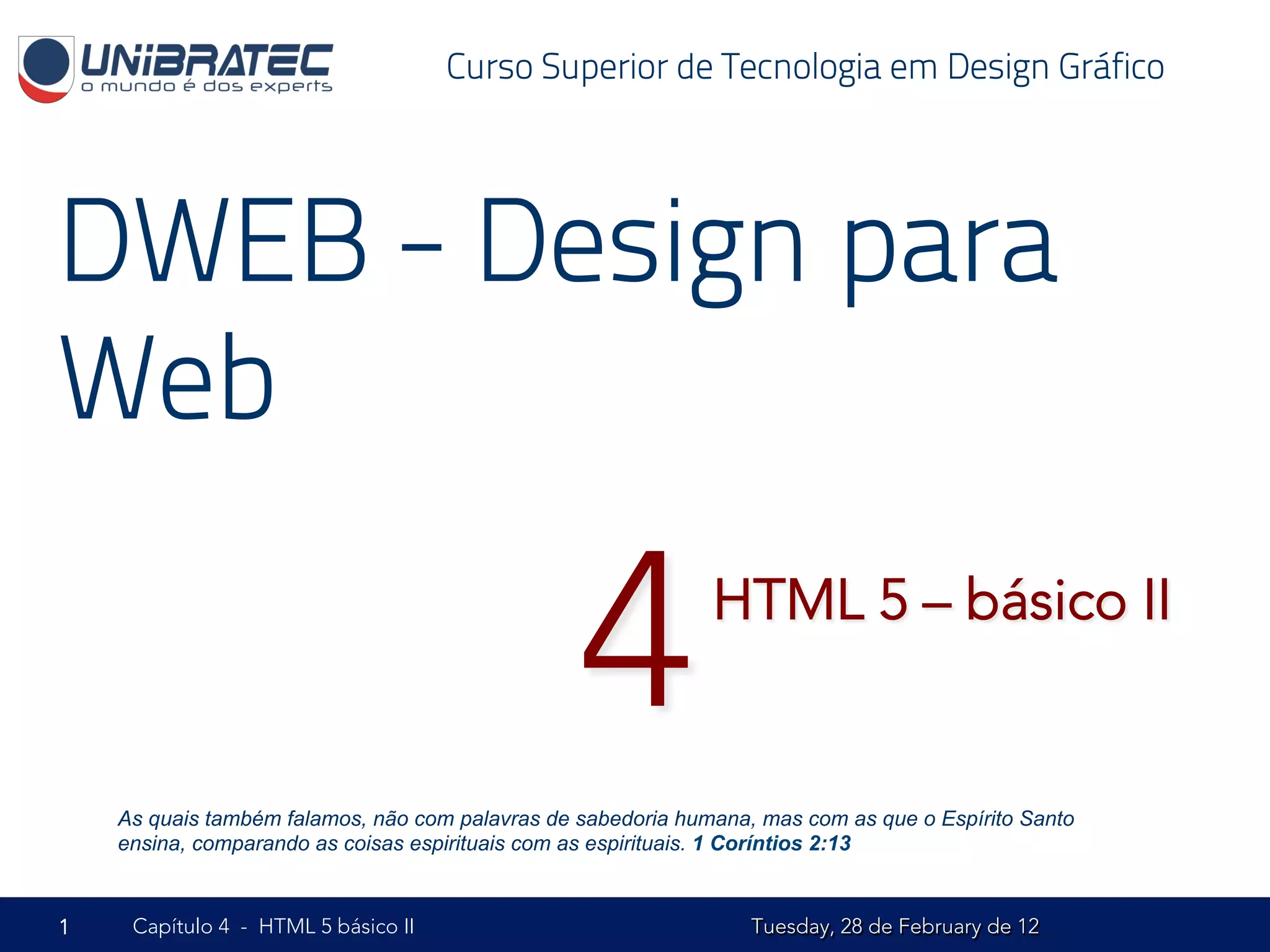 UNIBRATEC
o mundo é dos experts

Curso Superior de Tecnologia em Design Gráfico

DWEB - Design para Web

4 HTML 5 – básico II

As quais também falamos, não com palavras de sabedoria humana, mas com as que o Espírito Santo ensina, comparando as coisas espirituais com as espirituais. 1 Coríntios 2:13

1 Capítulo 4 - HTML 5 básico II Tuesday, 28 de February de 12